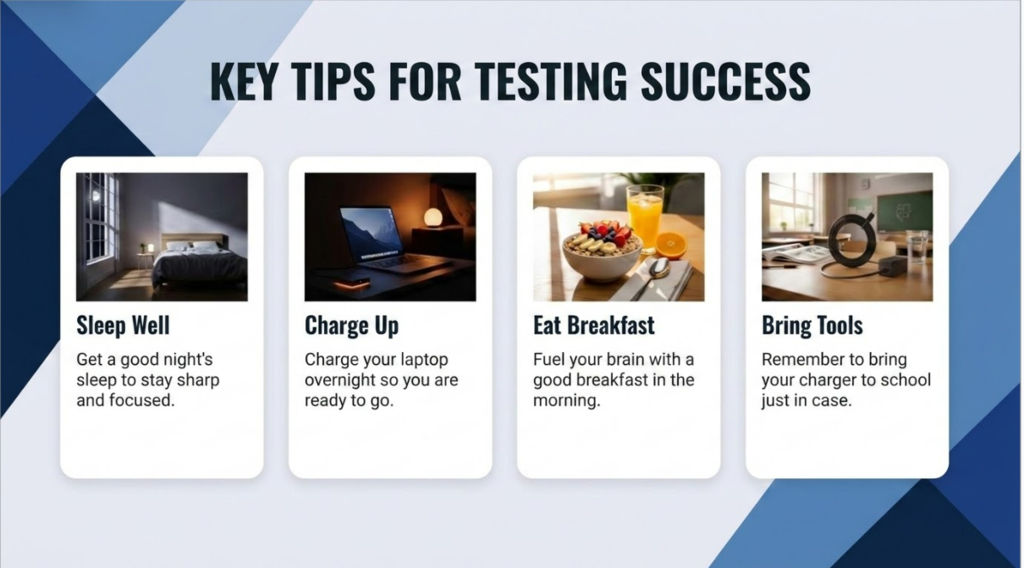 KEY TIPS FOR TESTING SUCCESS

Sleep Well

Get a good night's sleep to stay sharp and focused.

Charge Up

Charge your laptop overnight so you are ready to go.

Eat Breakfast

Fuel your brain with a good breakfast in the morning.

Bring Tools

Remember to bring your charger to school just in case.